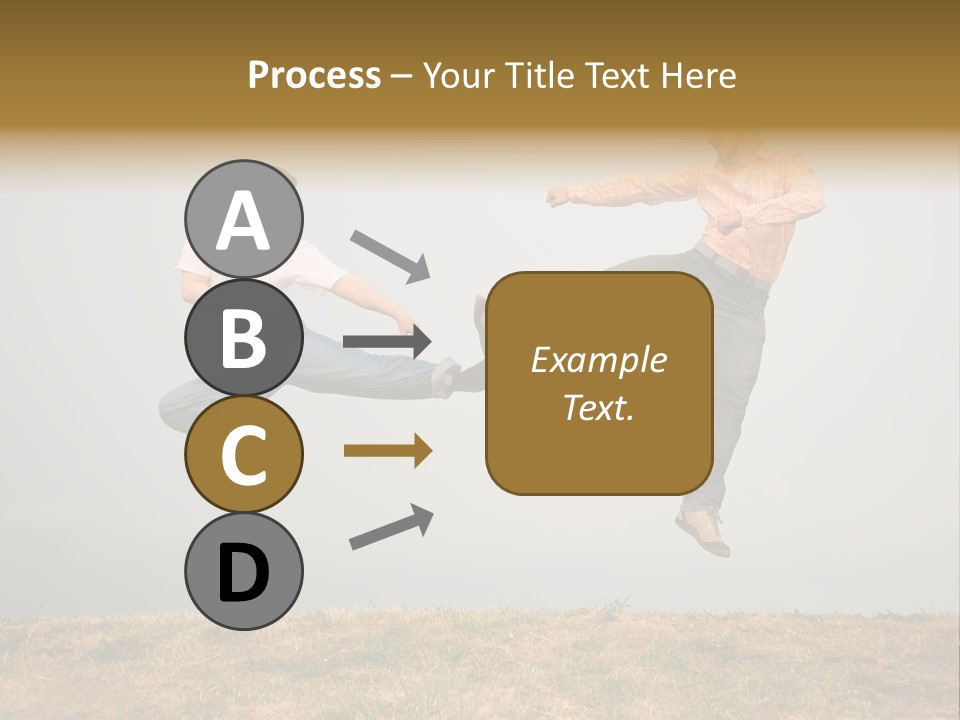 Process – Your Title Text Here

A

B

C

D

Example Text.